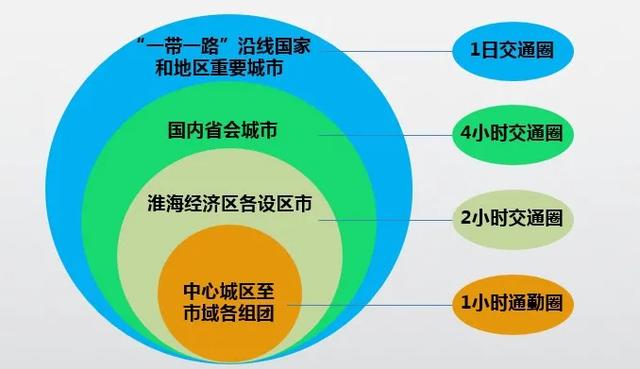 “一带一路”沿线国家和地区重要城市

1日交通圈

国内省会城市

4小时交通圈

淮海经济区各设区市

2小时交通圈

中心城区至市域各组团

1小时通勤圈